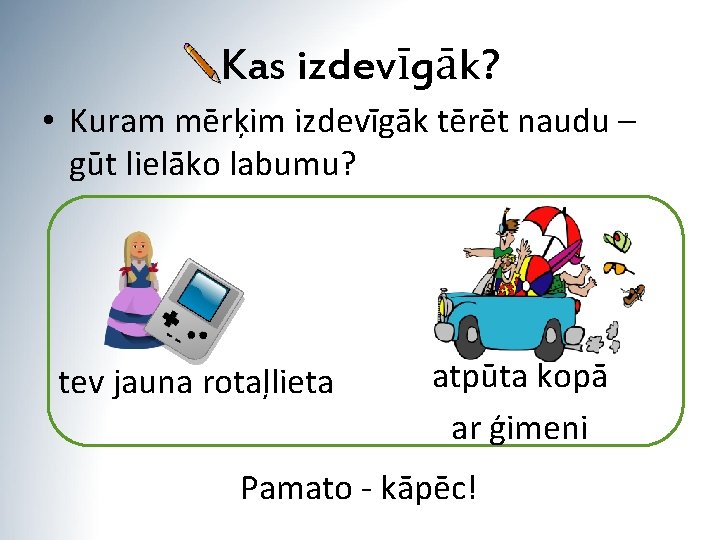 Kas izdevīgāk?

• Kuram mērķim izdevīgāk tērēt naudu – gūt lielāko labumu?

tev jauna rotaļlieta

atpūta kopā ar ģimeni

Pamato - kāpēc!